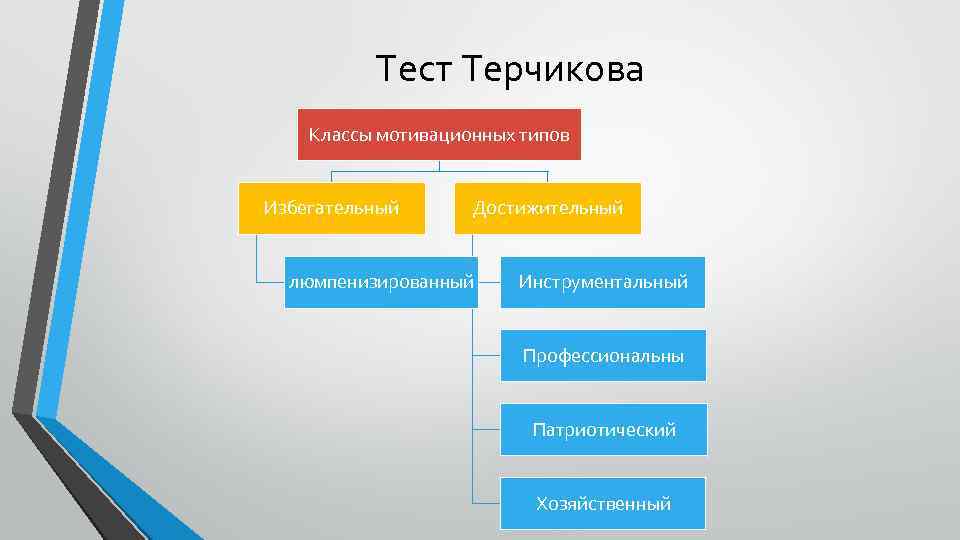 Тест Терчикова

Классы мотивационных типов

Избегательный

Достижительный

люмпенизированный

Инструментальный

Профессиональны

Патриотический

Хозяйственный